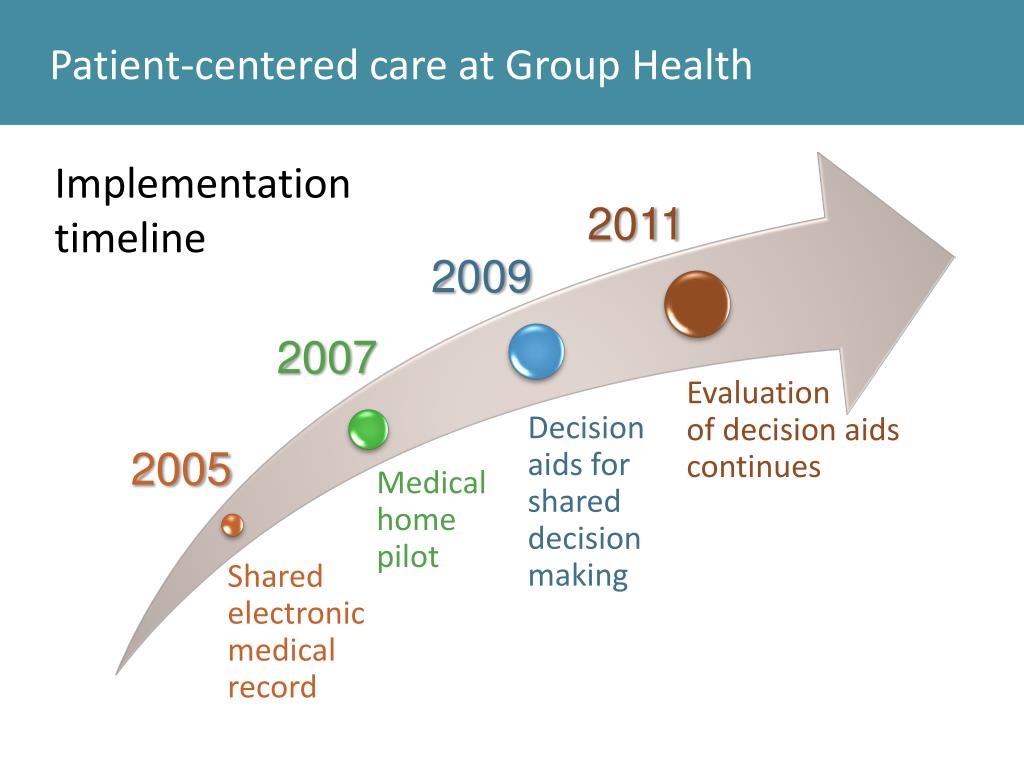 Patient-centered care at Group Health

Implementation timeline

2005

Shared electronic medical record

2007

Medical home pilot

2009

Decision aids for shared decision making

2011

Evaluation of decision aids continues